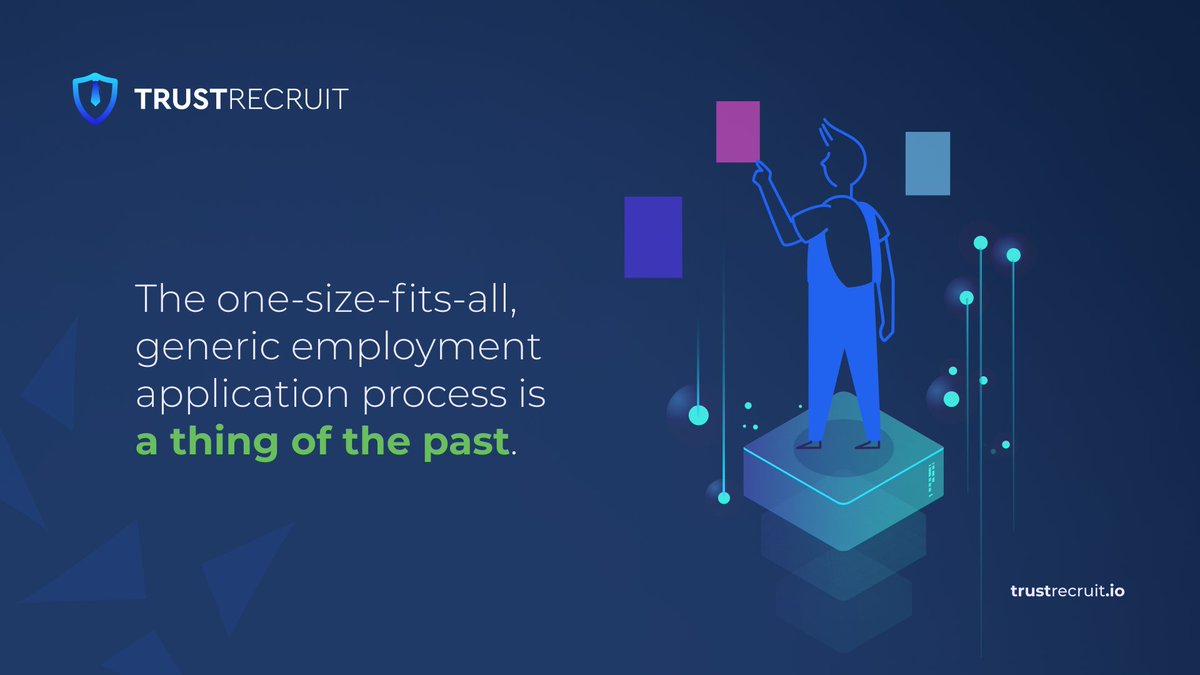 TRUSTRECRUIT

The one-size-fits-all, generic employment application process is a thing of the past.

trustrecruit.io